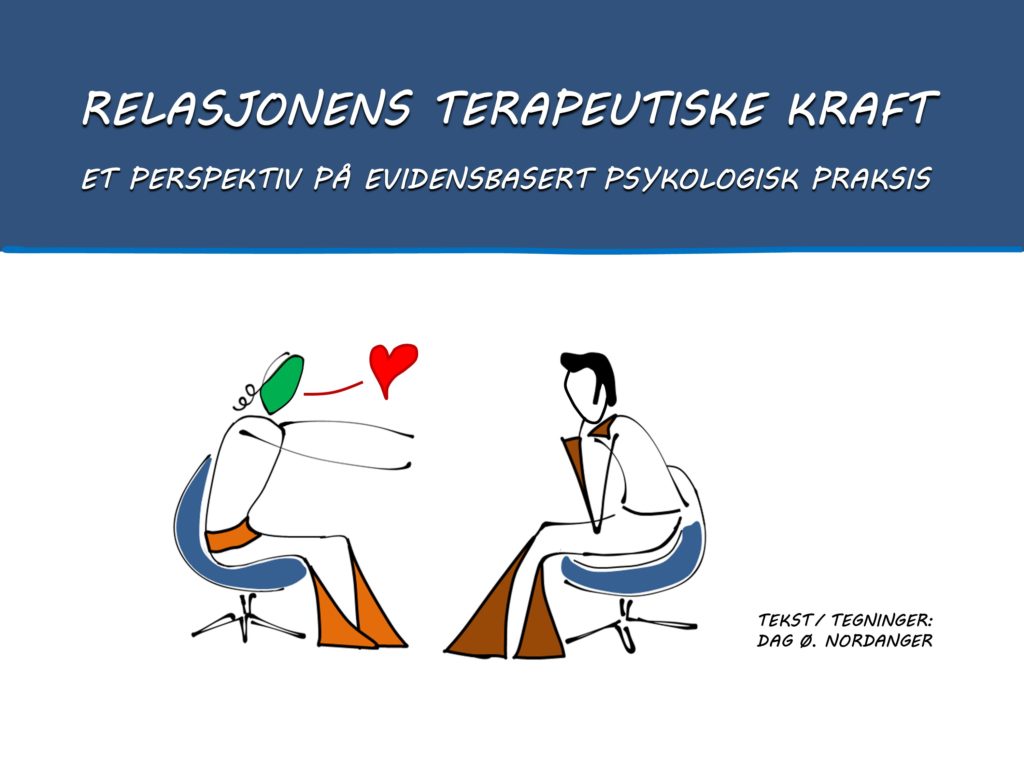 RELASJONENS TERAPEUTISKE KRAFT

ET PERSPEKTIV PÅ EVIDENSBASERT PSYKOLOGISK PRAKSIS

TEKST/ TEGNINGER:
DAG Ø. NORDANGER